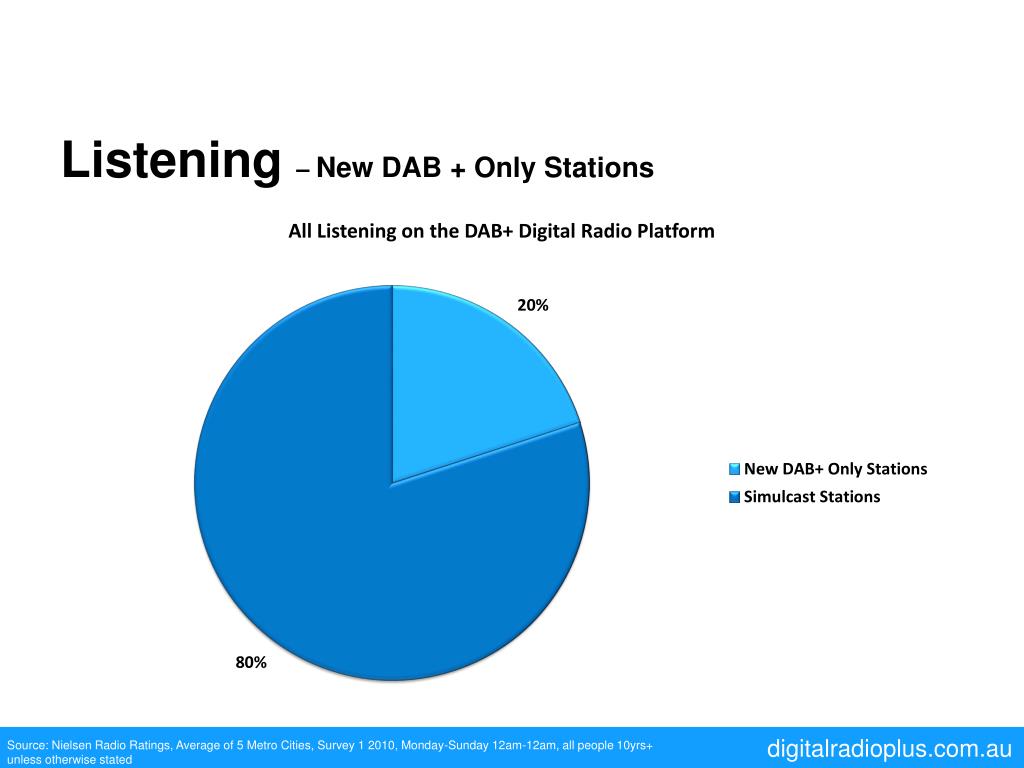 Listening – New DAB + Only Stations

All Listening on the DAB+ Digital Radio Platform

20%

80%

New DAB+ Only Stations
Simulcast Stations

Source: Nielsen Radio Ratings, Average of 5 Metro Cities, Survey 1 2010, Monday-Sunday 12am-12am, all people 10yrs+ unless otherwise stated

digitalradioplus.com.au